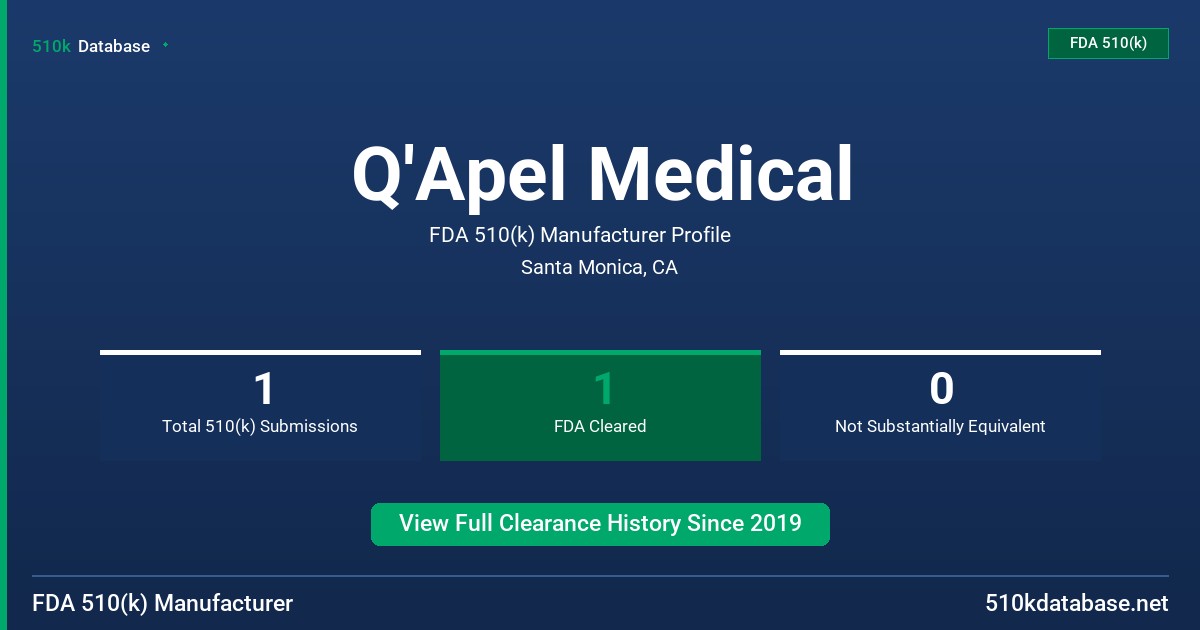 510k Database

FDA 510(k)

Q'Apel Medical

FDA 510(k) Manufacturer Profile

Santa Monica, CA

1
Total 510(k) Submissions

1
FDA Cleared

0
Not Substantially Equivalent

View Full Clearance History Since 2019

FDA 510(k) Manufacturer

510kdatabase.net